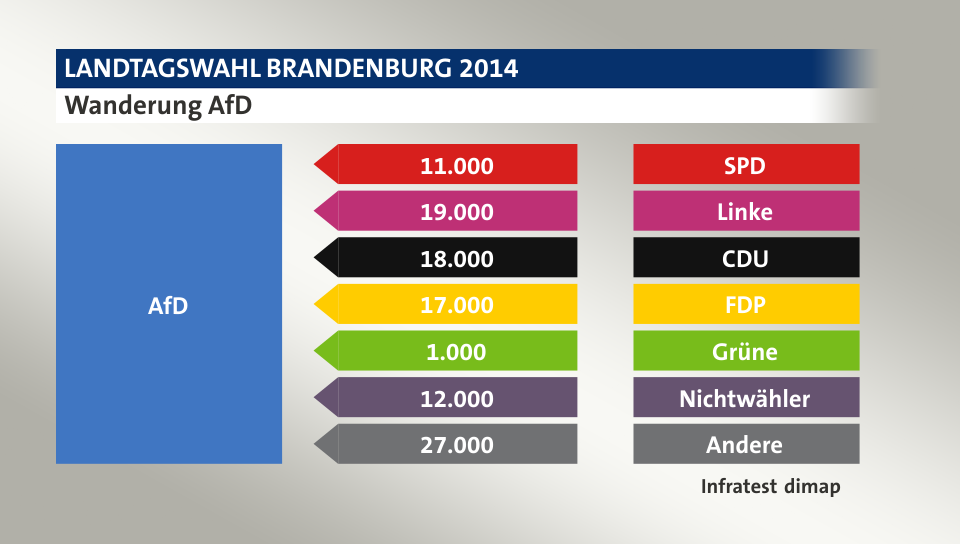 LANDTAGSWAHL BRANDENBURG 2014
Wanderung AfD

AfD

11.000
19.000
18.000
17.000
1.000
12.000
27.000

SPD
Linke
CDU
FDP
Grüne
Nichtwähler
Andere

Infratest dimap